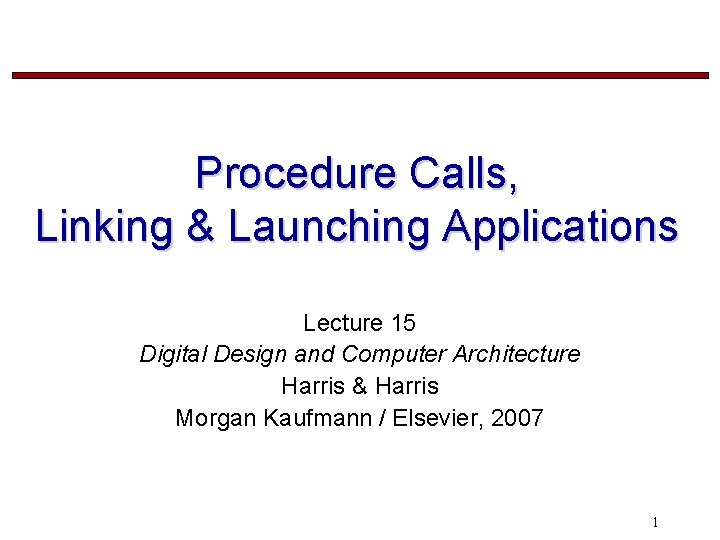 Procedure Calls,
Linking & Launching Applications

Lecture 15
Digital Design and Computer Architecture
Harris & Harris
Morgan Kaufmann / Elsevier, 2007

1